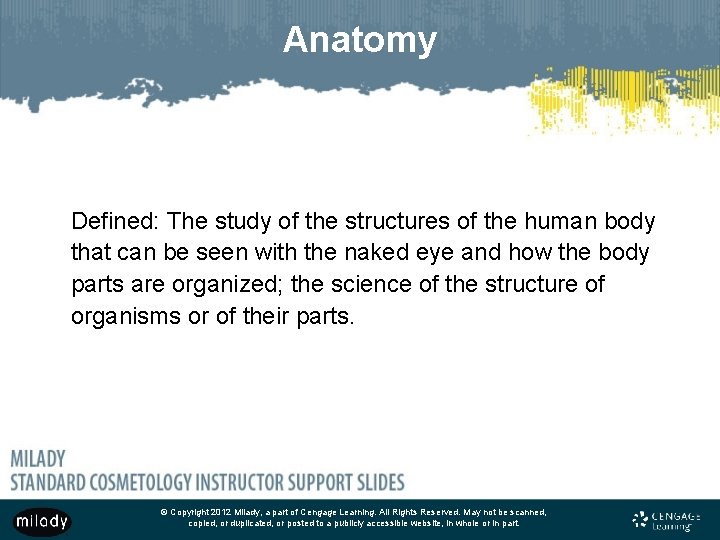 Anatomy

Defined: The study of the structures of the human body that can be seen with the naked eye and how the body parts are organized; the science of the structure of organisms or of their parts.

MILADY
STANDARD COSMETOLOGY INSTRUCTOR SUPPORT SLIDES

milady

© Copyright 2012 Milady, a part of Cengage Learning. All Rights Reserved. May not be scanned, copied, or duplicated, or posted to a publicly accessible website, in whole or in part.

CENGAGE Learning